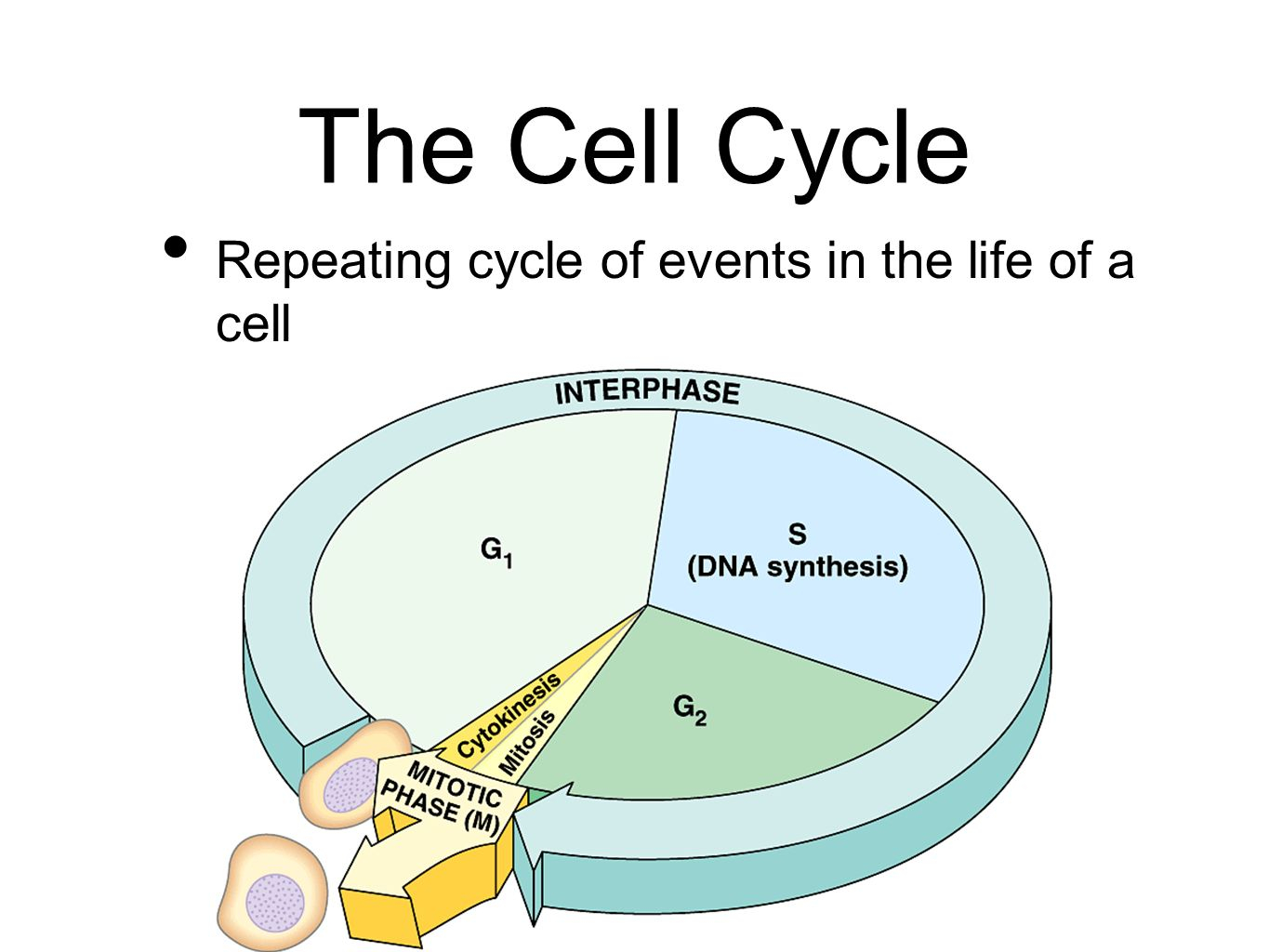 The Cell Cycle

• Repeating cycle of events in the life of a cell

INTERPHASE

$G_1$

S
(DNA synthesis)

$G_2$

Cytokinesis

Mitosis

MITOTIC PHASE (M)